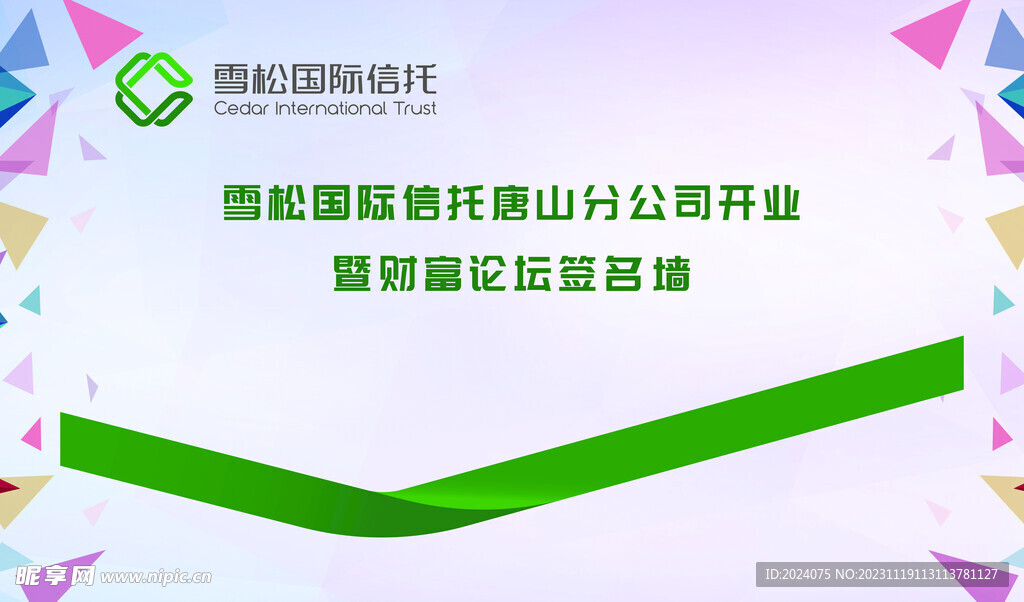 雪松国际信托
Cedar International Trust

雪松国际信托唐山分公司开业
暨财富论坛签名墙

昵享网 www.nipic.cn

ID:2024075 NO:20231119113113781127